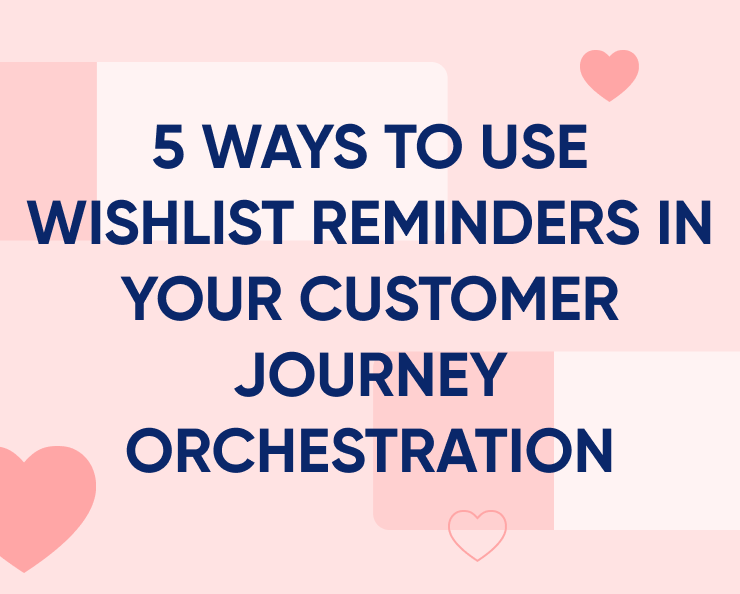 5 WAYS TO USE WISHLIST REMINDERS IN YOUR CUSTOMER JOURNEY ORCHESTRATION